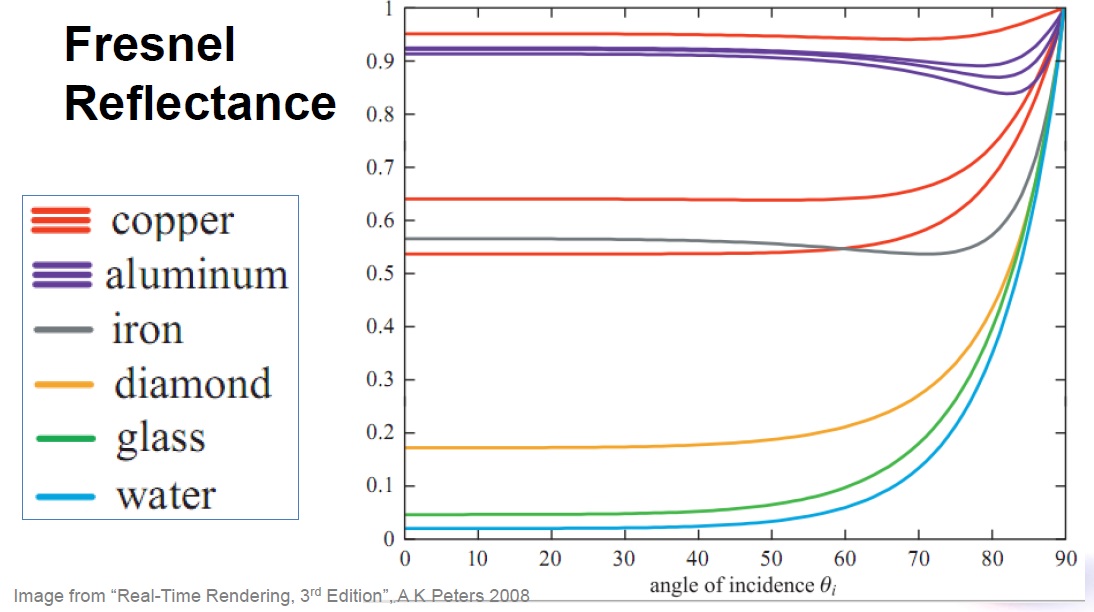 Fresnel Reflectance

copper
aluminum
iron
diamond
glass
water

1
0.9
0.8
0.7
0.6
0.5
0.4
0.3
0.2
0.1
0

0 10 20 30 40 50 60 70 80 90

angle of incidence $\theta_i$

Image from "Real-Time Rendering, 3$^{rd}$ Edition", A K Peters 2008